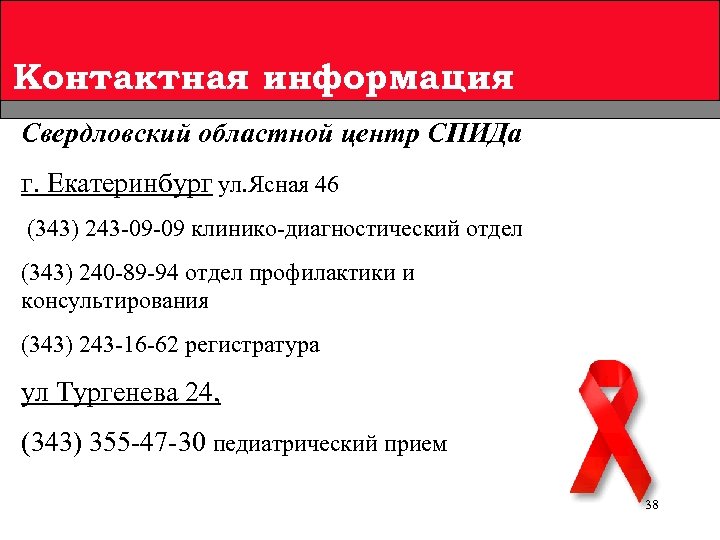 Контактная информация

Свердловский областной центр СПИДа

г. Екатеринбург ул.Ясная 46

(343) 243-09-09 клинико-диагностический отдел

(343) 240-89-94 отдел профилактики и консультирования

(343) 243-16-62 регистратура

ул Тургенева 24,

(343) 355-47-30 педиатрический прием

38